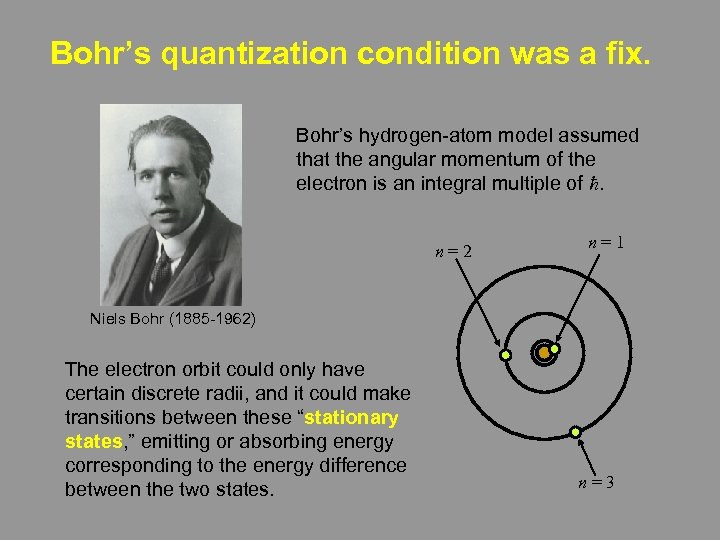 Bohr's quantization condition was a fix.

Bohr's hydrogen-atom model assumed that the angular momentum of the electron is an integral multiple of $\hbar$.

Niels Bohr (1885-1962)

$n = 2$

$n = 1$

$n = 3$

The electron orbit could only have certain discrete radii, and it could make transitions between these "stationary states," emitting or absorbing energy corresponding to the energy difference between the two states.